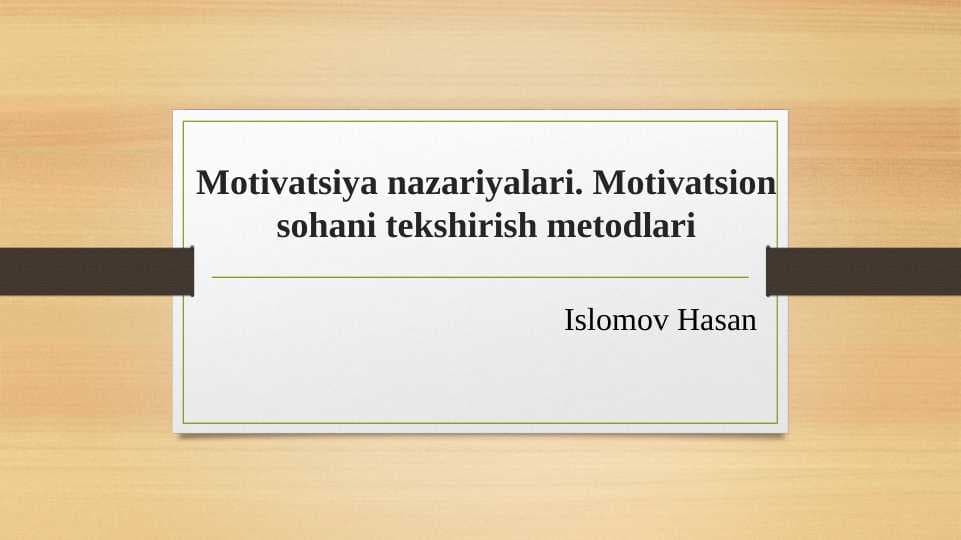 Motivatsiya nazariyalari. Motivatsion sohani tekshirish metodlari

Islomov Hasan